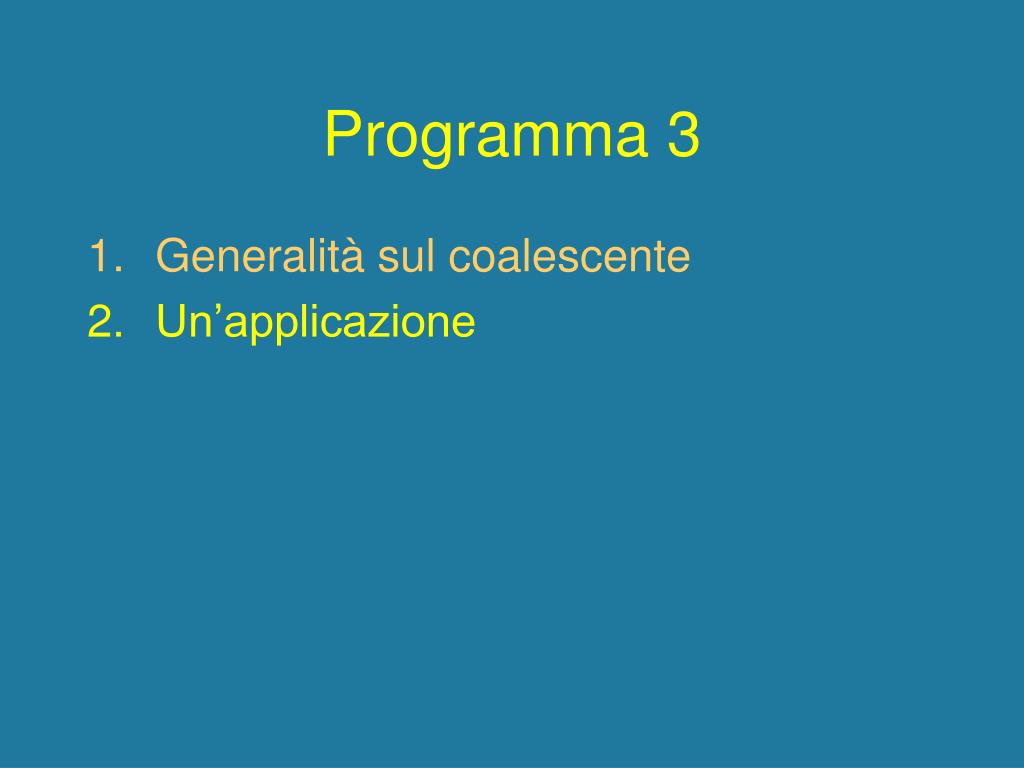 Programma 3

1. Generalità sul coalescente
2. Un’applicazione